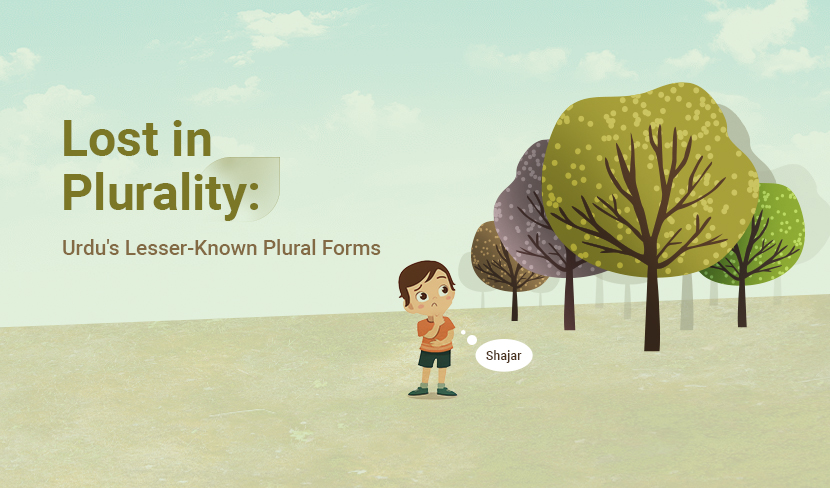 Lost in Plurality:

Urdu's Lesser-Known Plural Forms

Shajar